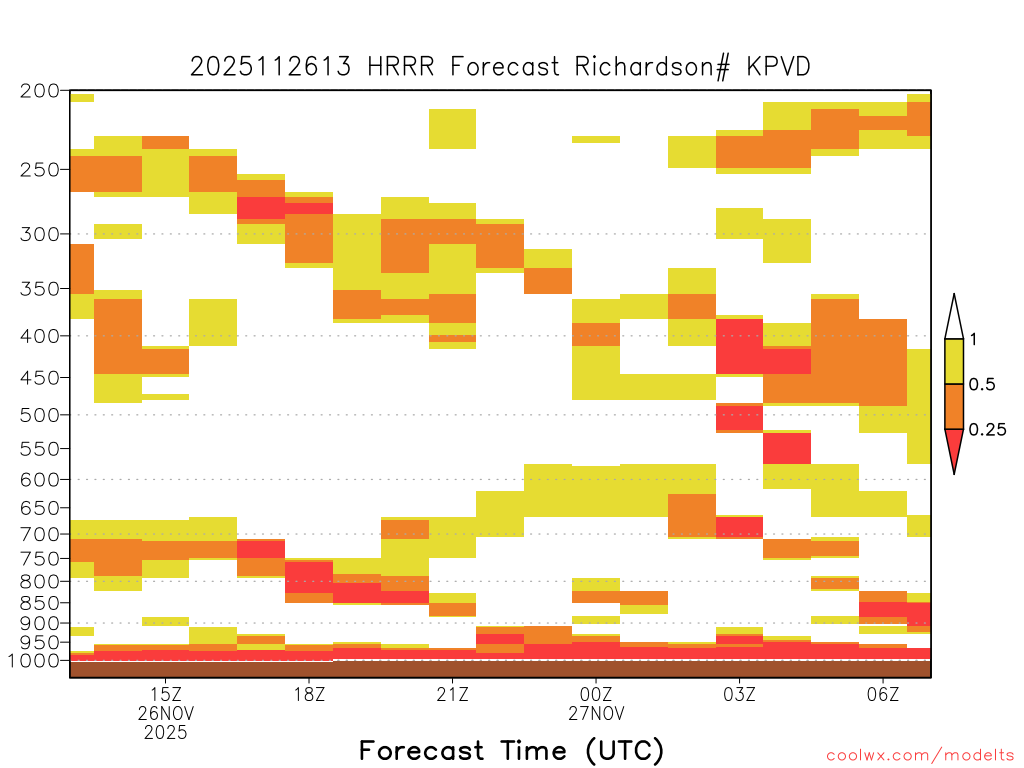 2025112613 HRRR Forecast Richardson# KPVD

200
250
300
350
400
450
500
550
600
650
700
750
800
850
900
950
1000

1
0.5
0.25

15Z
26NOV
2025

18Z

21Z

00Z
27NOV

03Z

06Z

Forecast Time (UTC)

coolwx.com/modelts